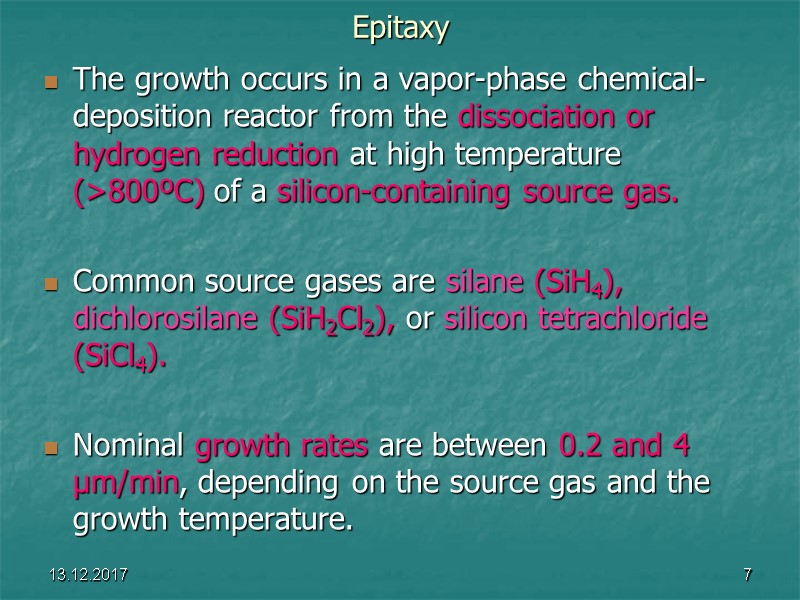 Epitaxy

The growth occurs in a vapor-phase chemical-deposition reactor from the dissociation or hydrogen reduction at high temperature (>800ºC) of a silicon-containing source gas.

Common source gases are silane ($SiH_4$), dichlorosilane ($SiH_2Cl_2$), or silicon tetrachloride ($SiCl_4$).

Nominal growth rates are between 0.2 and 4 µm/min, depending on the source gas and the growth temperature.

13.12.2017

7